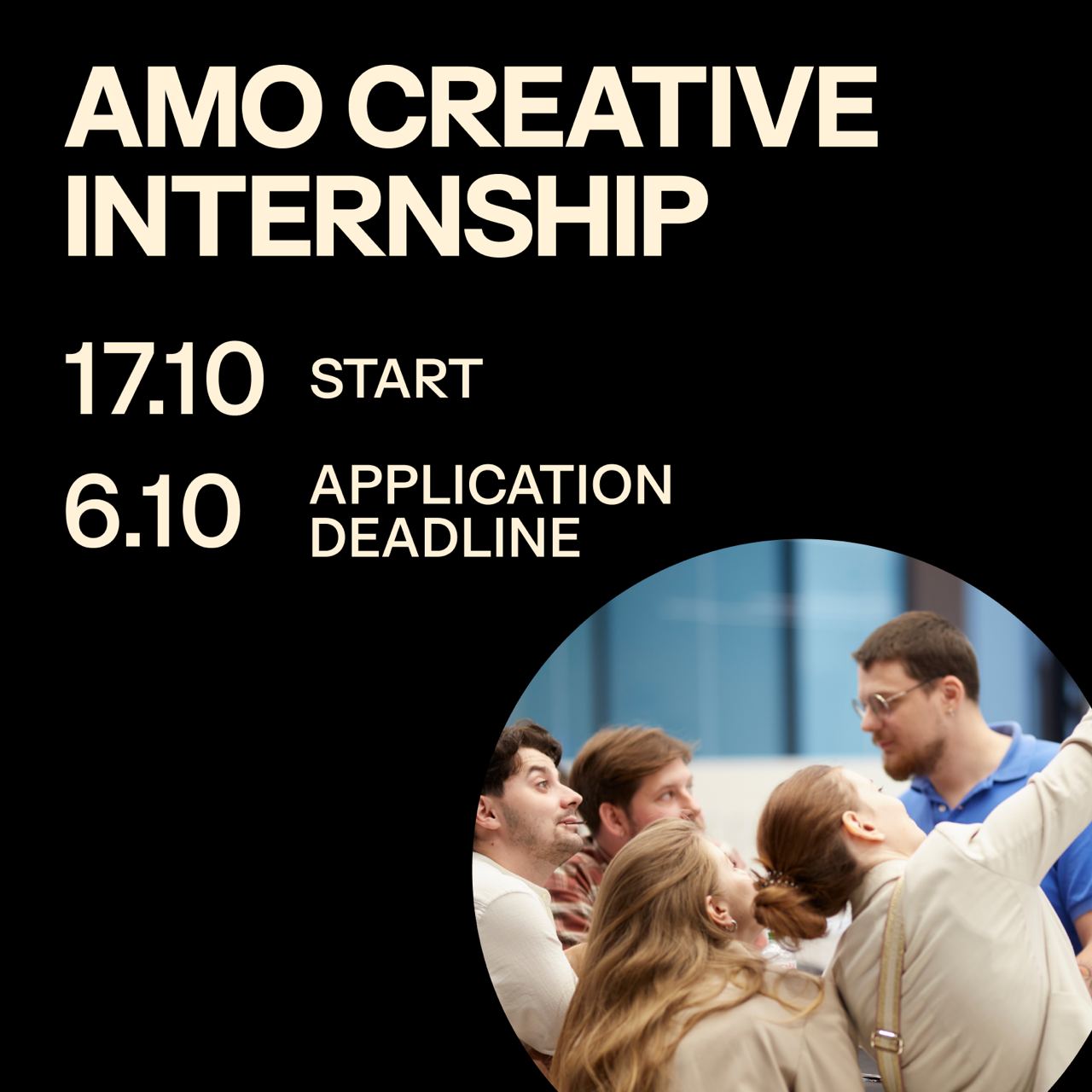 AMO CREATIVE INTERNSHIP

17.10 START

6.10 APPLICATION DEADLINE